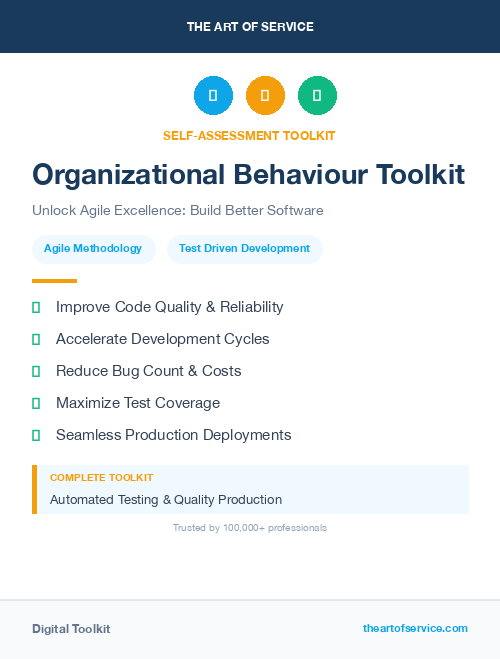 THE ART OF SERVICE

SELF-ASSESSMENT TOOLKIT

Organizational Behaviour Toolkit

Unlock Agile Excellence: Build Better Software

Agile Methodology

Test Driven Development

Improve Code Quality & Reliability

Accelerate Development Cycles

Reduce Bug Count & Costs

Maximize Test Coverage

Seamless Production Deployments

COMPLETE TOOLKIT

Automated Testing & Quality Production

Trusted by 100,000+ professionals

Digital Toolkit

theartofservice.com